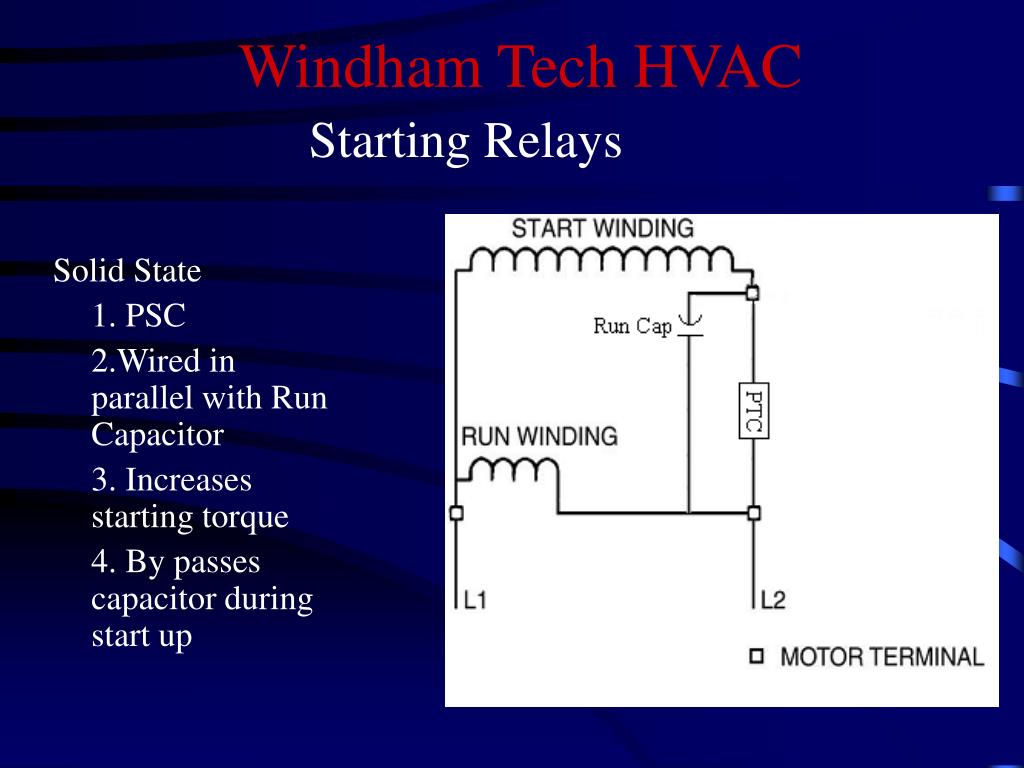 Windham Tech HVAC
Starting Relays

Solid State
1. PSC
2.Wired in parallel with Run Capacitor
3. Increases starting torque
4. By passes capacitor during start up

START WINDING
Run Cap
PTC
RUN WINDING
L1
L2
MOTOR TERMINAL